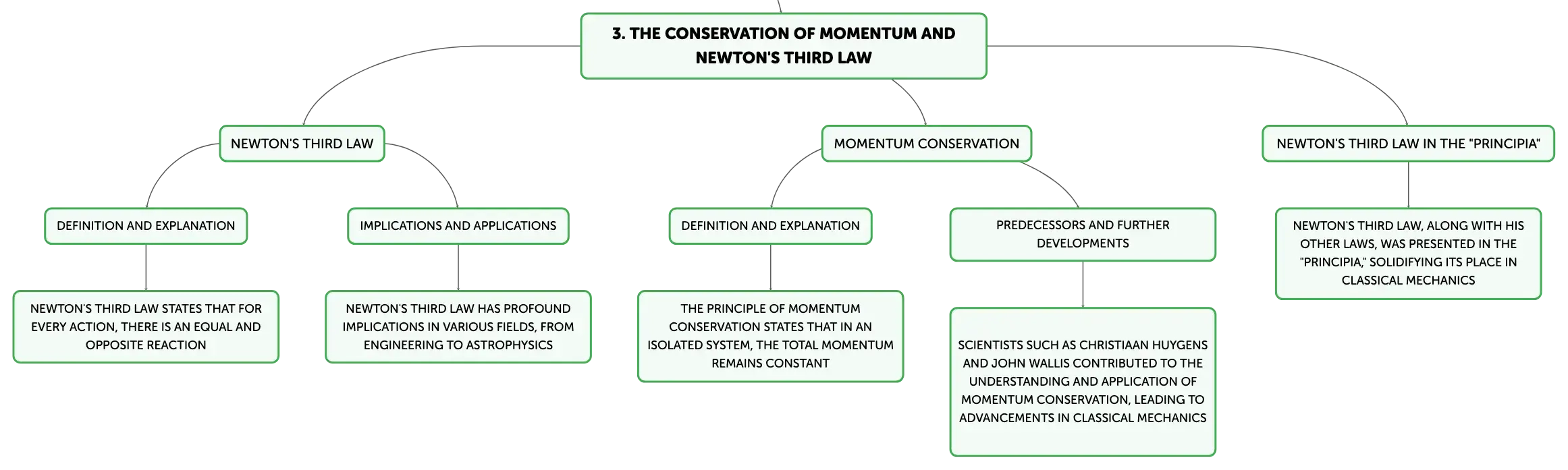 3. THE CONSERVATION OF MOMENTUM AND NEWTON'S THIRD LAW

NEWTON'S THIRD LAW

DEFINITION AND EXPLANATION

NEWTON'S THIRD LAW STATES THAT FOR EVERY ACTION, THERE IS AN EQUAL AND OPPOSITE REACTION

IMPLICATIONS AND APPLICATIONS

NEWTON'S THIRD LAW HAS PROFOUND IMPLICATIONS IN VARIOUS FIELDS, FROM ENGINEERING TO ASTROPHYSICS

MOMENTUM CONSERVATION

DEFINITION AND EXPLANATION

THE PRINCIPLE OF MOMENTUM CONSERVATION STATES THAT IN AN ISOLATED SYSTEM, THE TOTAL MOMENTUM REMAINS CONSTANT

PREDECESSORS AND FURTHER DEVELOPMENTS

SCIENTISTS SUCH AS CHRISTIAAN HUYGENS AND JOHN WALLIS CONTRIBUTED TO THE UNDERSTANDING AND APPLICATION OF MOMENTUM CONSERVATION, LEADING TO ADVANCEMENTS IN CLASSICAL MECHANICS

NEWTON'S THIRD LAW IN THE "PRINCIPIA"

NEWTON'S THIRD LAW, ALONG WITH HIS OTHER LAWS, WAS PRESENTED IN THE "PRINCIPIA," SOLIDIFYING ITS PLACE IN CLASSICAL MECHANICS